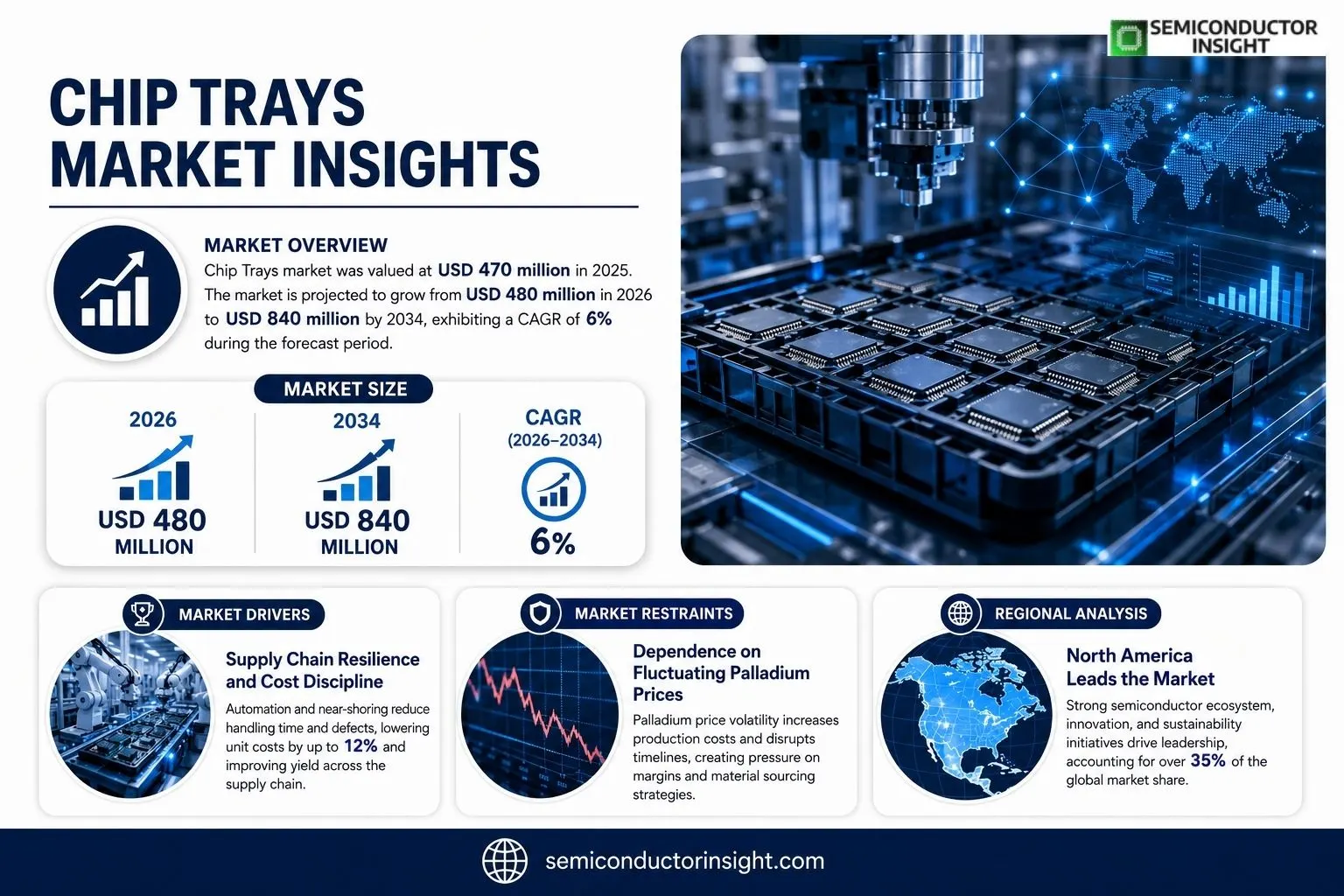 SEMICONDUCTOR INSIGHT

CHIP TRAYS MARKET INSIGHTS

MARKET OVERVIEW

Chip Trays market was valued at USD 470 million in 2025. The market is projected to grow from USD 480 million in 2026 to USD 840 million by 2034, exhibiting a CAGR of 6% during the forecast period.

MARKET SIZE

2026
USD 480 MILLION

2034
USD 840 MILLION

CAGR (2026–2034)
6%

MARKET DRIVERS

Supply Chain Resilience and Cost Discipline

Automation and near-shoring reduce handling time and defects, lowering unit costs by up to 12% and improving yield across the supply chain.

MARKET RESTRAINTS

Dependence on Fluctuating Palladium Prices

Palladium price volatility increases production costs and disrupts timelines, creating pressure on margins and material sourcing strategies.

REGIONAL ANALYSIS

North America Leads the Market

Strong semiconductor ecosystem, innovation, and sustainability initiatives drive leadership, accounting for over 35% of the global market share.

semiconductorinsight.com